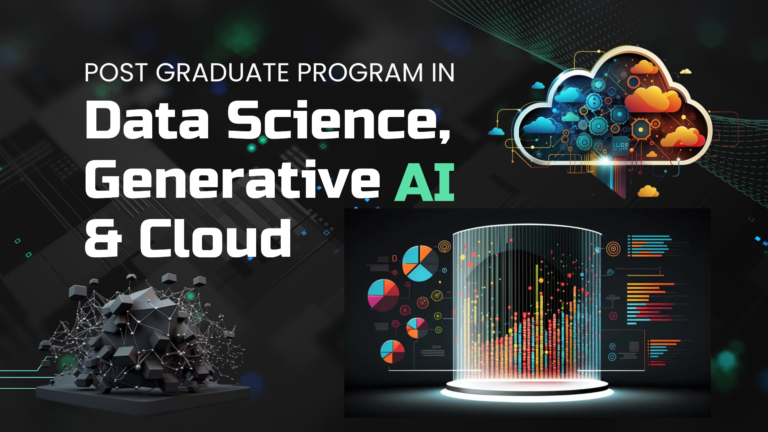 POST GRADUATE PROGRAM IN
Data Science, Generative AI & Cloud